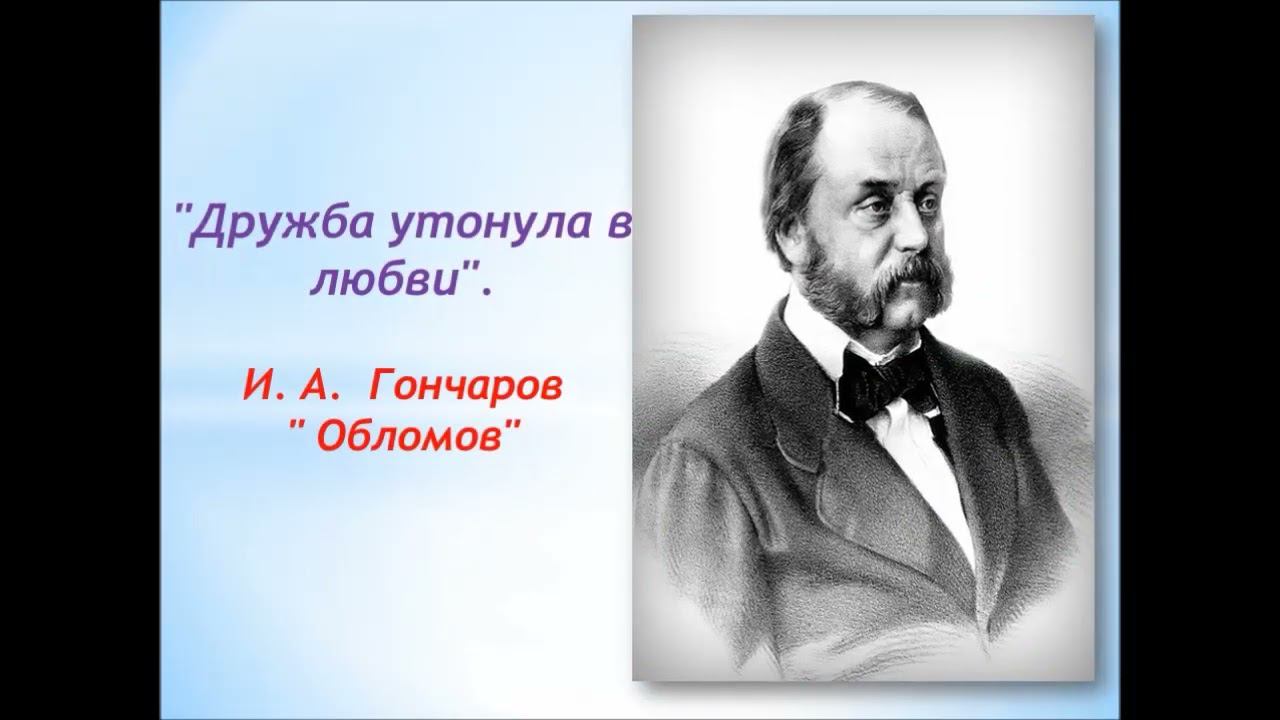 "Дружба утонула в любви".

И. А. Гончаров
" Обломов"